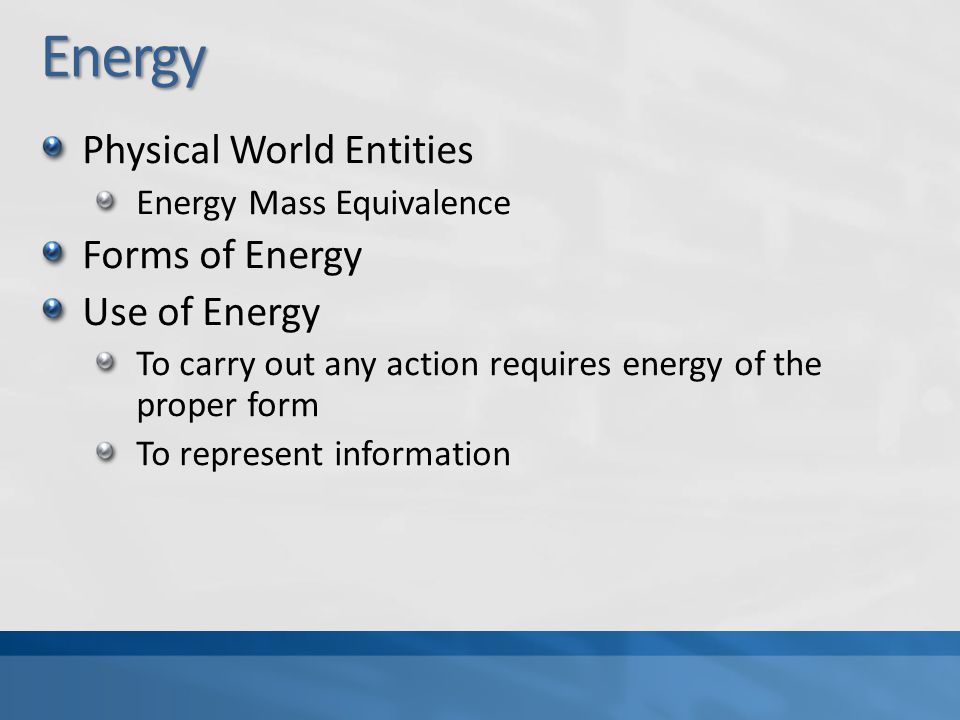 Energy

Physical World Entities

Energy Mass Equivalence

Forms of Energy

Use of Energy

To carry out any action requires energy of the proper form

To represent information